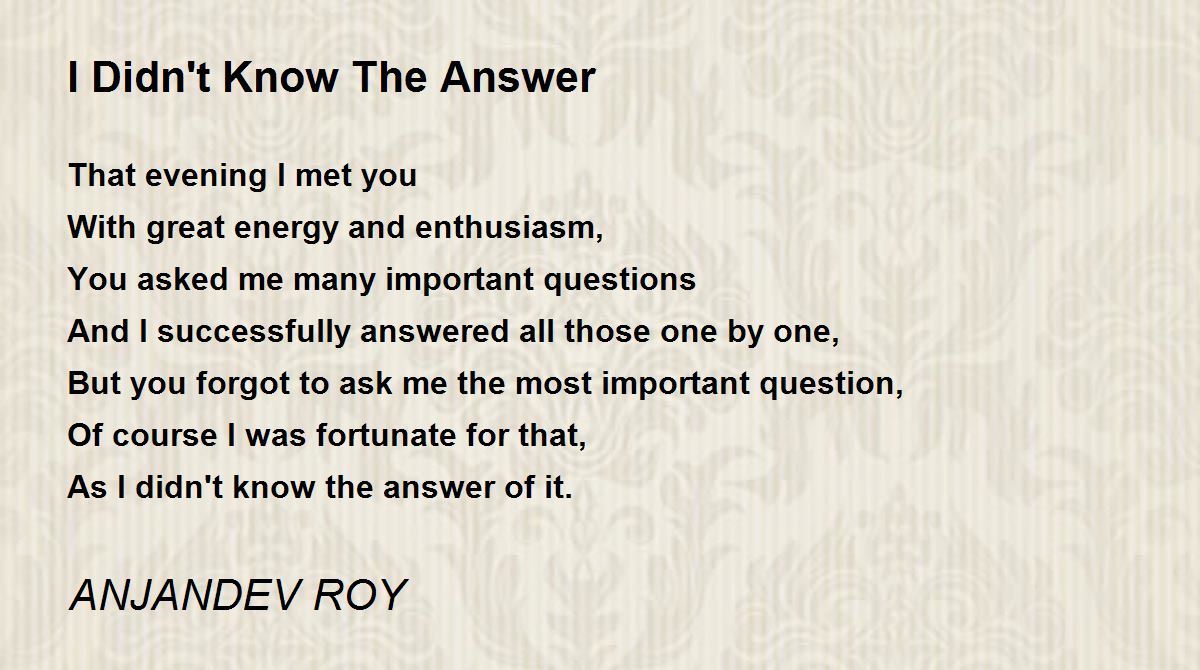 I Didn't Know The Answer

That evening I met you
With great energy and enthusiasm,
You asked me many important questions
And I successfully answered all those one by one,
But you forgot to ask me the most important question,
Of course I was fortunate for that,
As I didn't know the answer of it.

ANJANDEV ROY